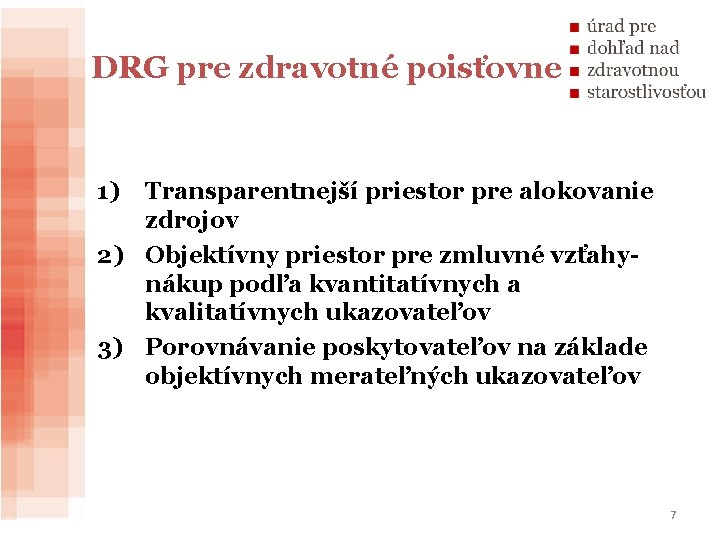 DRG pre zdravotné poisťovne

úrad pre
dohľad nad
zdravotnou
starostlivosťou

1) Transparentnejší priestor pre alokovanie zdrojov
2) Objektívny priestor pre zmluvné vzťahy-nákup podľa kvantitatívnych a kvalitatívnych ukazovateľov
3) Porovnávanie poskytovateľov na základe objektívnych merateľných ukazovateľov

7